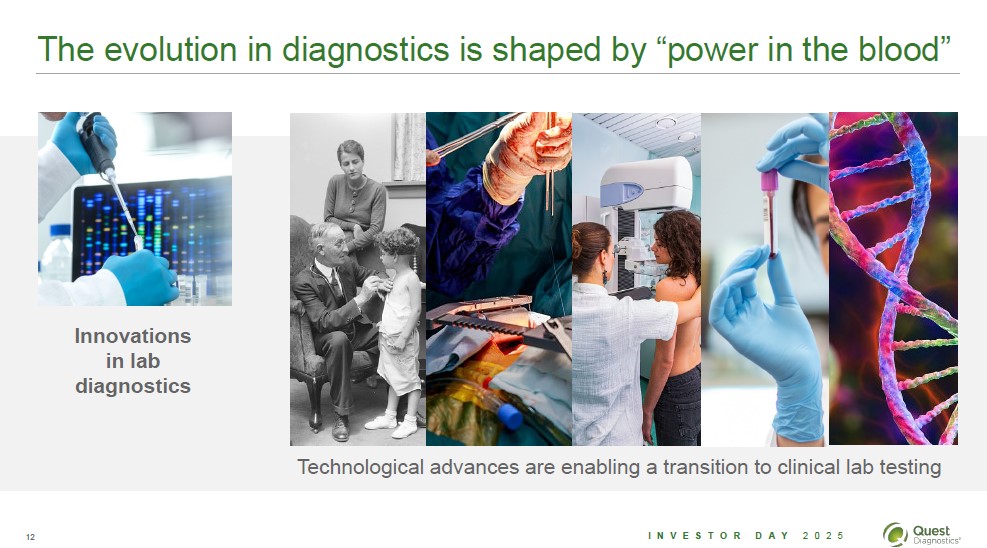 The evolution in diagnostics is shaped by “power in the blood”

Innovations in lab diagnostics

Technological advances are enabling a transition to clinical lab testing

12

INVESTOR DAY 2025

Quest Diagnostics